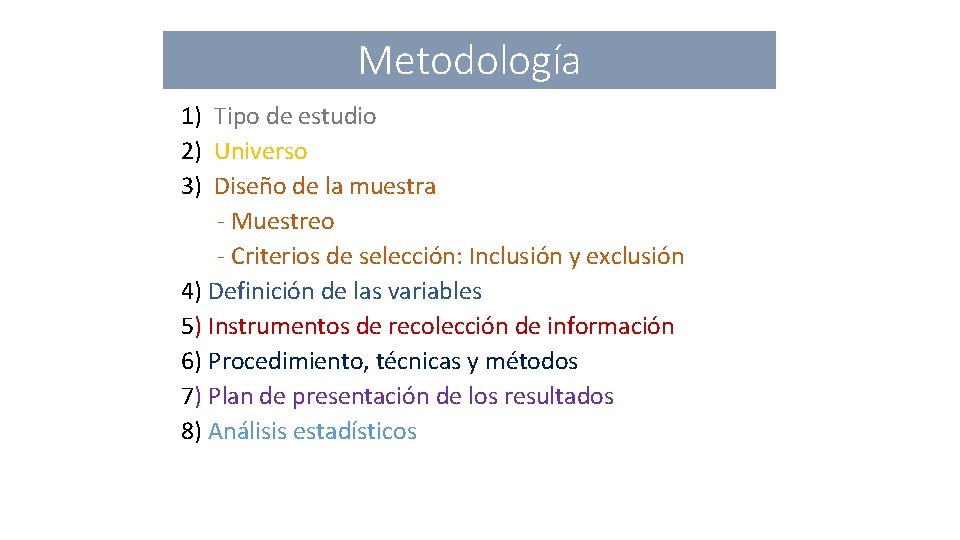 Metodología

1) Tipo de estudio
2) Universo
3) Diseño de la muestra
- Muestreo
- Criterios de selección: Inclusión y exclusión
4) Definición de las variables
5) Instrumentos de recolección de información
6) Procedimiento, técnicas y métodos
7) Plan de presentación de los resultados
8) Análisis estadísticos